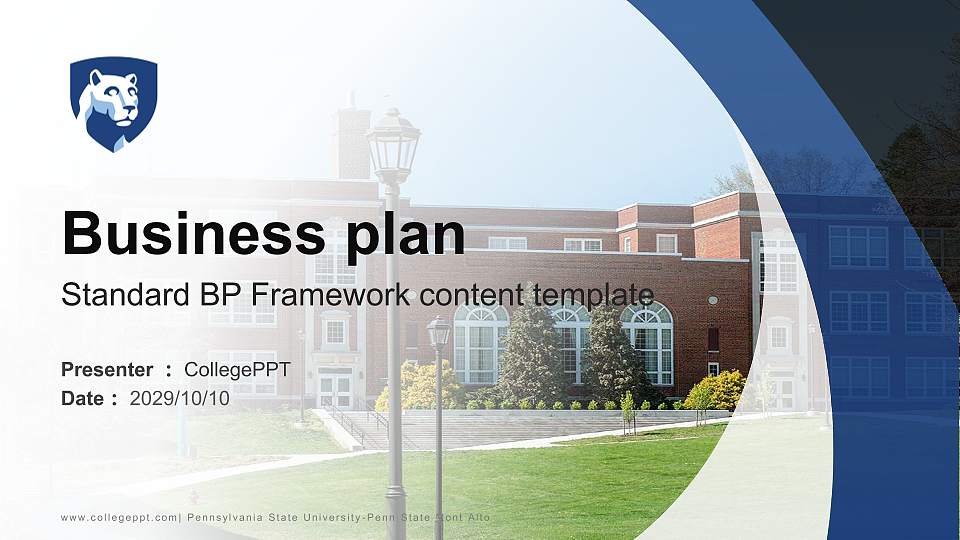 Business plan

Standard BP Framework content template

Presenter : CollegePPT
Date : 2029/10/10

www.collegeppt.com| Pennsylvania State University-Penn State Mont Alto